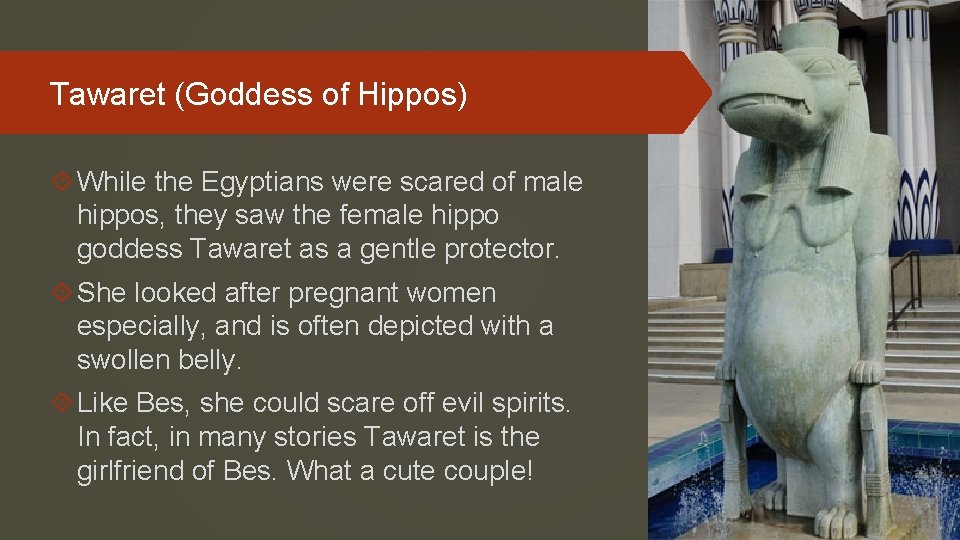 Tawaret (Goddess of Hippos)

While the Egyptians were scared of male hippos, they saw the female hippo goddess Tawaret as a gentle protector.

She looked after pregnant women especially, and is often depicted with a swollen belly.

Like Bes, she could scare off evil spirits. In fact, in many stories Tawaret is the girlfriend of Bes. What a cute couple!